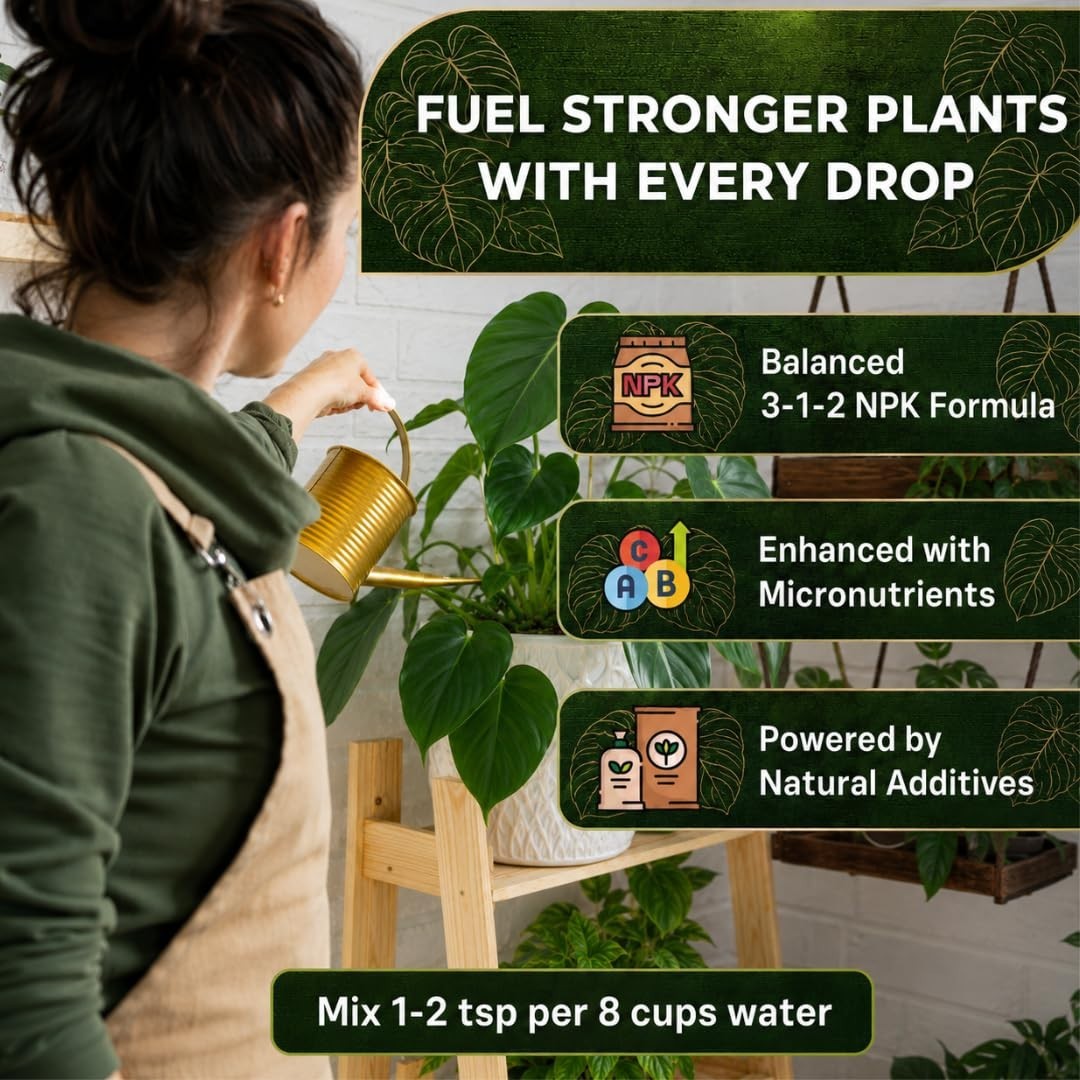 FUEL STRONGER PLANTS WITH EVERY DROP

NPK

Balanced
3-1-2 NPK Formula

C
A B

Enhanced with
Micronutrients

Powered by
Natural Additives

Mix 1-2 tsp per 8 cups water